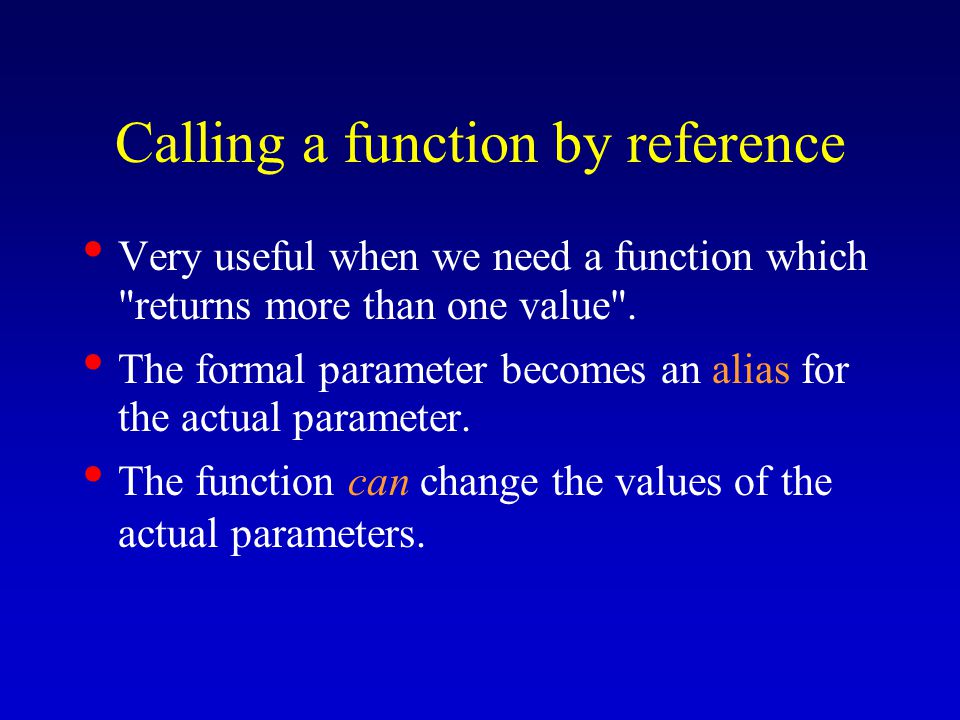 Calling a function by reference

• Very useful when we need a function which "returns more than one value".

• The formal parameter becomes an alias for the actual parameter.

• The function can change the values of the actual parameters.